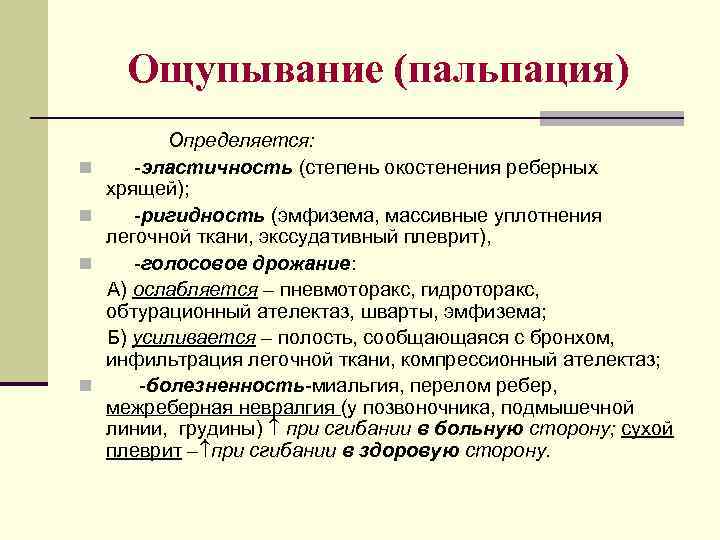 Ощупывание (пальпация)

Определяется:

-эластичность (степень окостенения реберных хрящей);

-ригидность (эмфизема, массивные уплотнения легочной ткани, экссудативный плеврит),

-голосовое дрожание:

А) ослабляется – пневмоторакс, гидроторакс, обтурационный ателектаз, шварты, эмфизема;

Б) усиливается – полость, сообщающаяся с бронхом, инфильтрация легочной ткани, компрессионный ателектаз;

-болезненность-миальгия, перелом ребер, межреберная невралгия (у позвоночника, подмышечной линии, грудины) ↑ при сгибании в больную сторону; сухой плеврит –↑при сгибании в здоровую сторону.